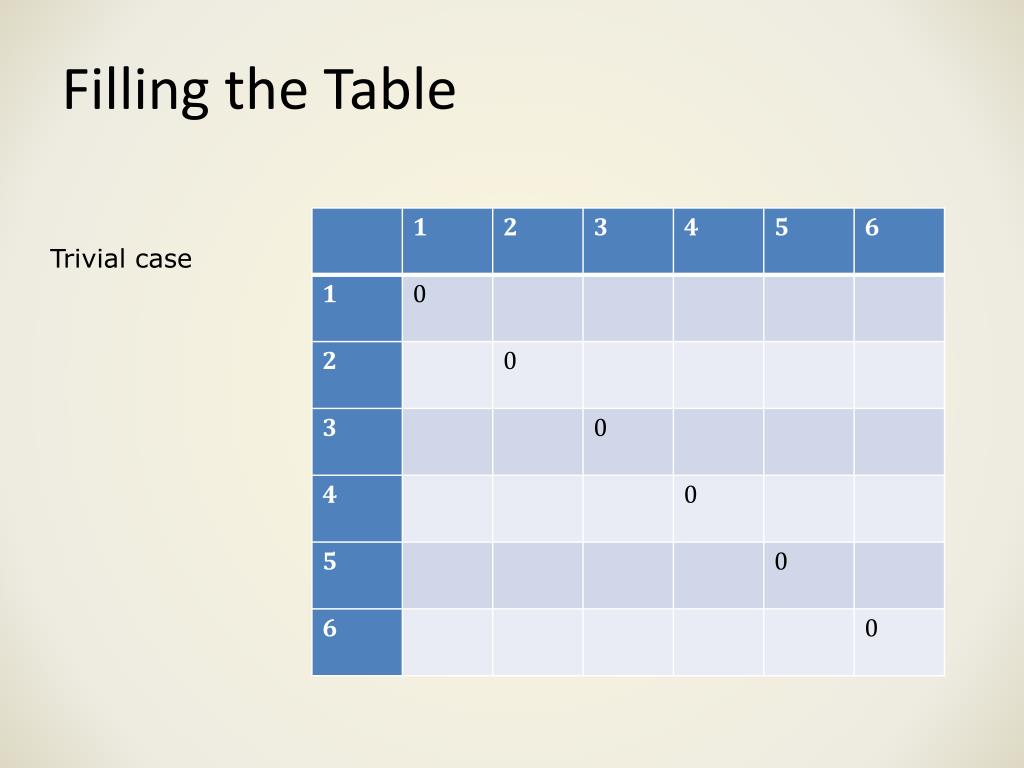 Filling the Table

Trivial case

| | 1 | 2 | 3 | 4 | 5 | 6 |
|---|---|---|---|---|---|---|
| 1 | 0 | | | | | |
| 2 | | 0 | | | | |
| 3 | | | 0 | | | |
| 4 | | | | 0 | | |
| 5 | | | | | 0 | |
| 6 | | | | | | 0 |